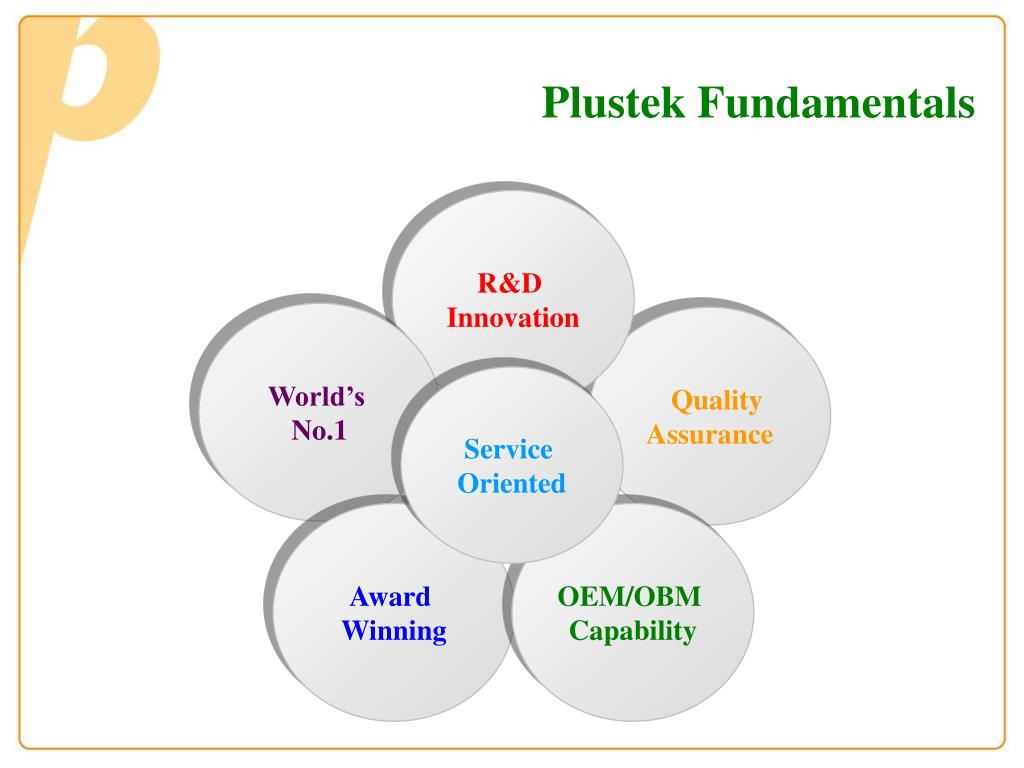 Plustek Fundamentals

R&D Innovation

World's No.1

Quality Assurance

Service Oriented

Award Winning

OEM/OBM Capability